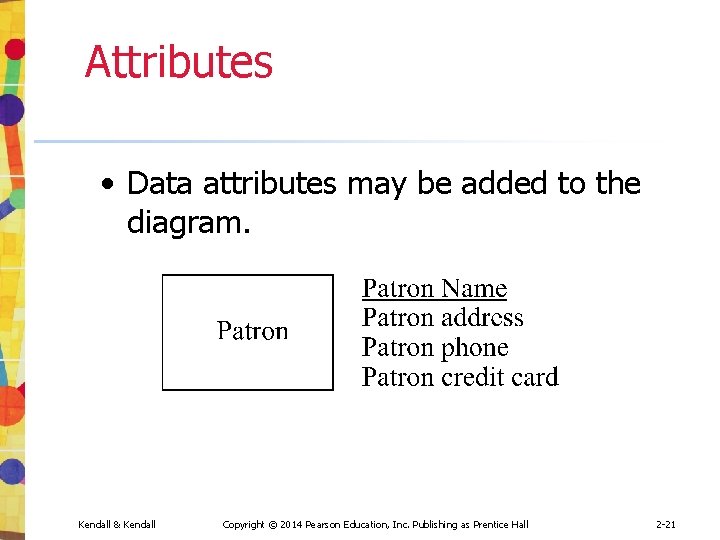 Attributes

• Data attributes may be added to the diagram.

Patron

Patron Name
Patron address
Patron phone
Patron credit card

Kendall & Kendall

Copyright © 2014 Pearson Education, Inc. Publishing as Prentice Hall

2-21